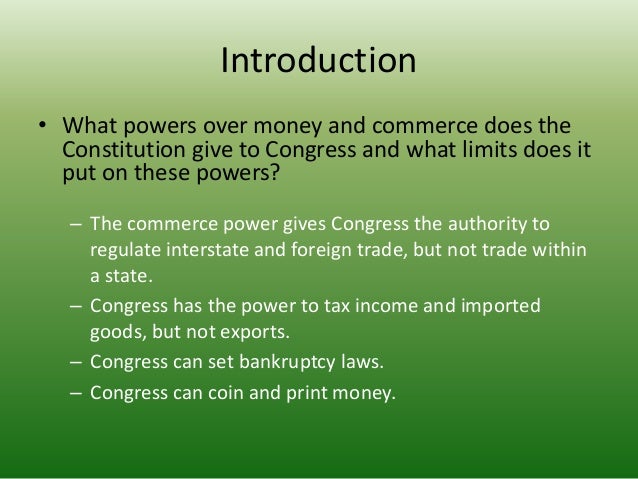 Introduction

• What powers over money and commerce does the Constitution give to Congress and what limits does it put on these powers?

– The commerce power gives Congress the authority to regulate interstate and foreign trade, but not trade within a state.
– Congress has the power to tax income and imported goods, but not exports.
– Congress can set bankruptcy laws.
– Congress can coin and print money.